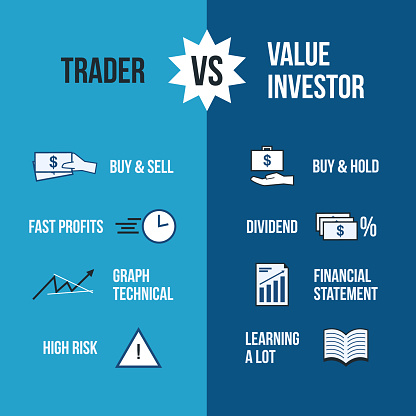 TRADER

VS

VALUE INVESTOR

$

BUY & SELL

FAST PROFITS

GRAPH TECHNICAL

HIGH RISK

!

$

BUY & HOLD

DIVIDEND

$

%

FINANCIAL STATEMENT

LEARNING A LOT